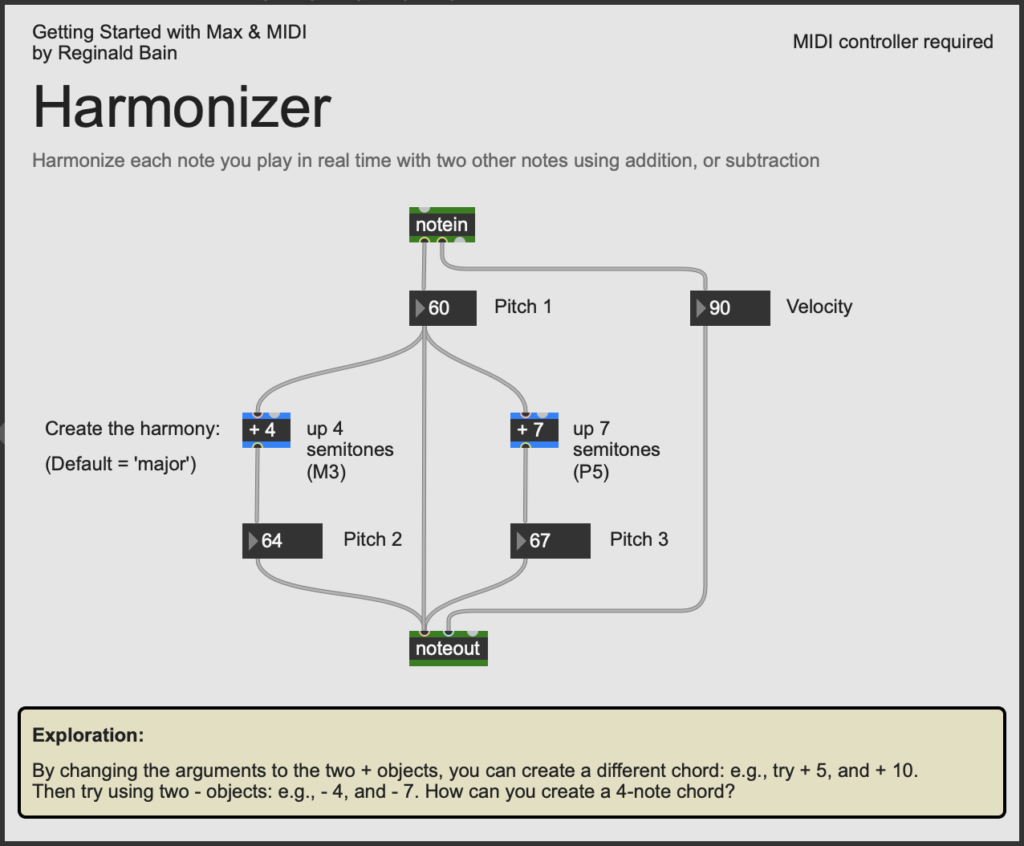 Getting Started with Max & MIDI
by Reginald Bain

MIDI controller required

Harmonizer

Harmonize each note you play in real time with two other notes using addition, or subtraction

notein

60

Pitch 1

90

Velocity

Create the harmony:

(Default = 'major')

+ 4

up 4 semitones (M3)

+ 7

up 7 semitones (P5)

64

Pitch 2

67

Pitch 3

noteout

Exploration:

By changing the arguments to the two + objects, you can create a different chord: e.g., try + 5, and + 10. Then try using two - objects: e.g., - 4, and - 7. How can you create a 4-note chord?